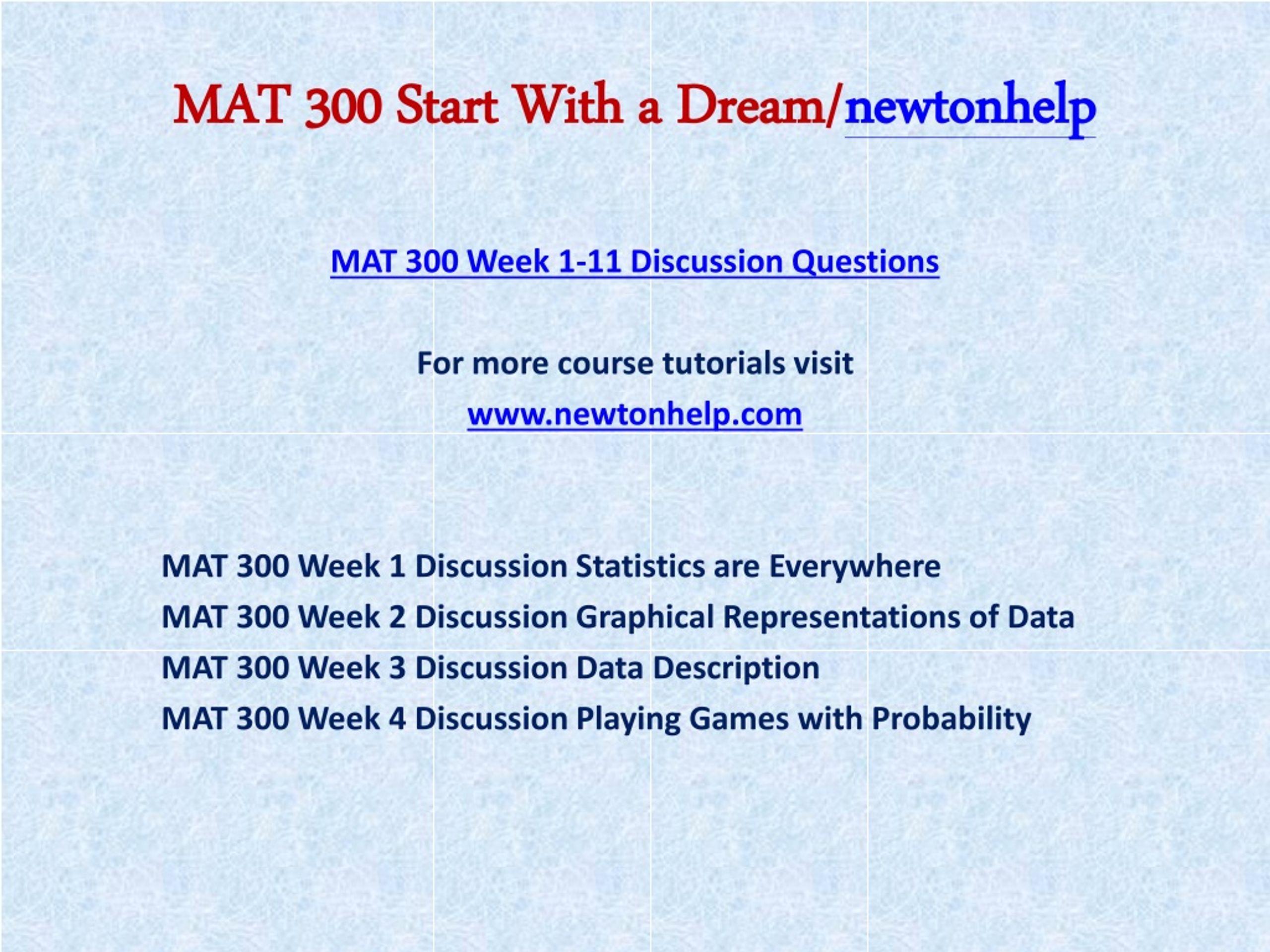 MAT 300 Start With a Dream/newtonhelp

MAT 300 Week 1-11 Discussion Questions

For more course tutorials visit

www.newtonhelp.com

MAT 300 Week 1 Discussion Statistics are Everywhere
MAT 300 Week 2 Discussion Graphical Representations of Data
MAT 300 Week 3 Discussion Data Description
MAT 300 Week 4 Discussion Playing Games with Probability